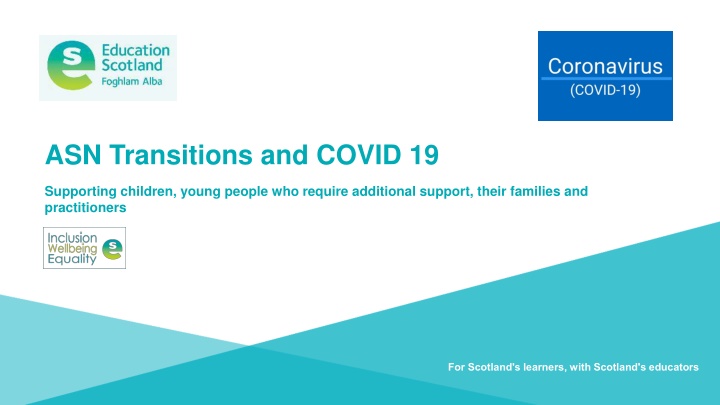 Education Scotland
Foghlam Alba

Coronavirus
(COVID-19)

ASN Transitions and COVID 19

Supporting children, young people who require additional support, their families and practitioners

Inclusion
Wellbeing
Equality

For Scotland's learners, with Scotland's educators